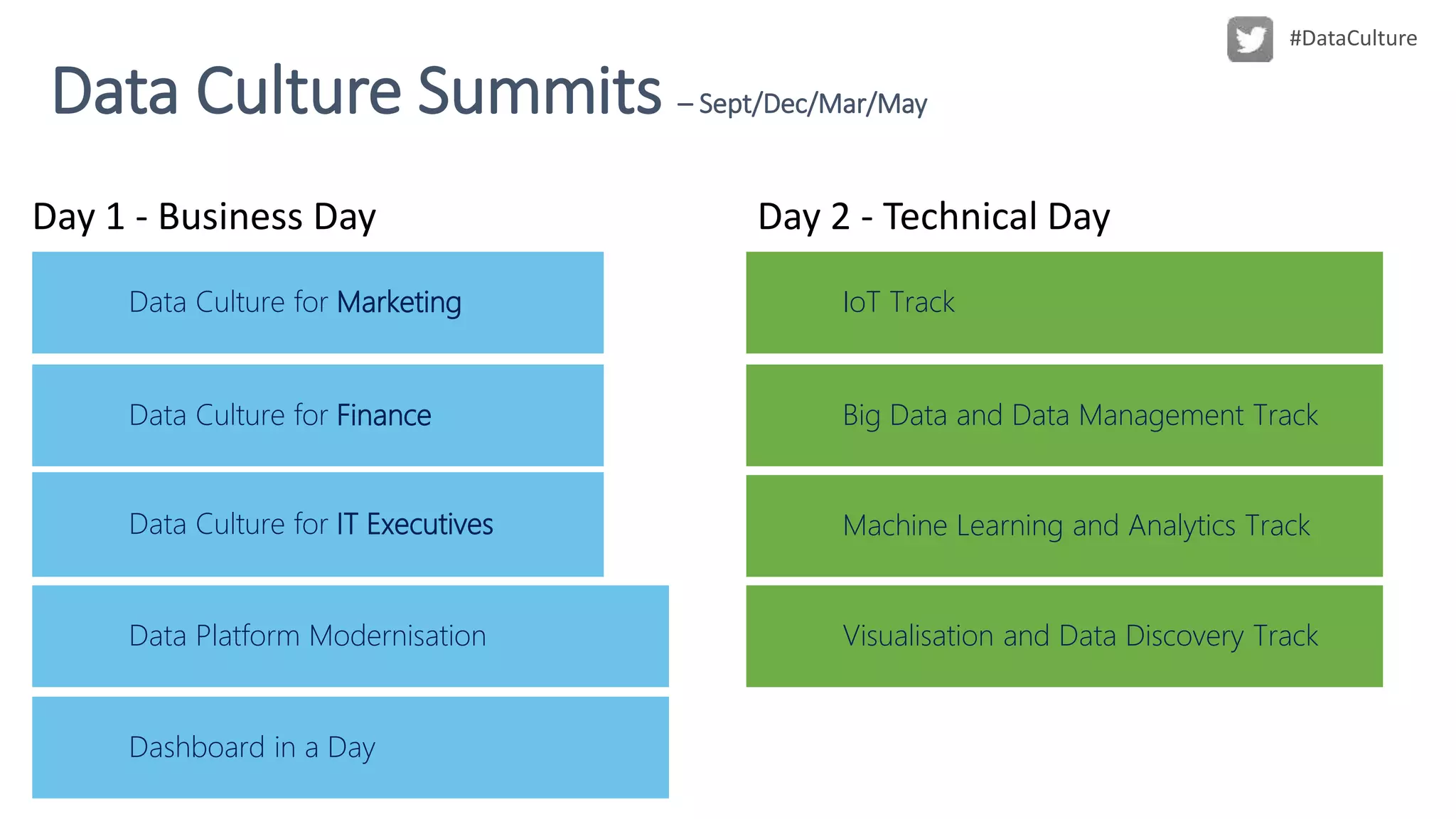 #DataCulture

Data Culture Summits – Sept/Dec/Mar/May

Day 1 - Business Day

Data Culture for Marketing

Data Culture for Finance

Data Culture for IT Executives

Data Platform Modernisation

Dashboard in a Day

Day 2 - Technical Day

IoT Track

Big Data and Data Management Track

Machine Learning and Analytics Track

Visualisation and Data Discovery Track